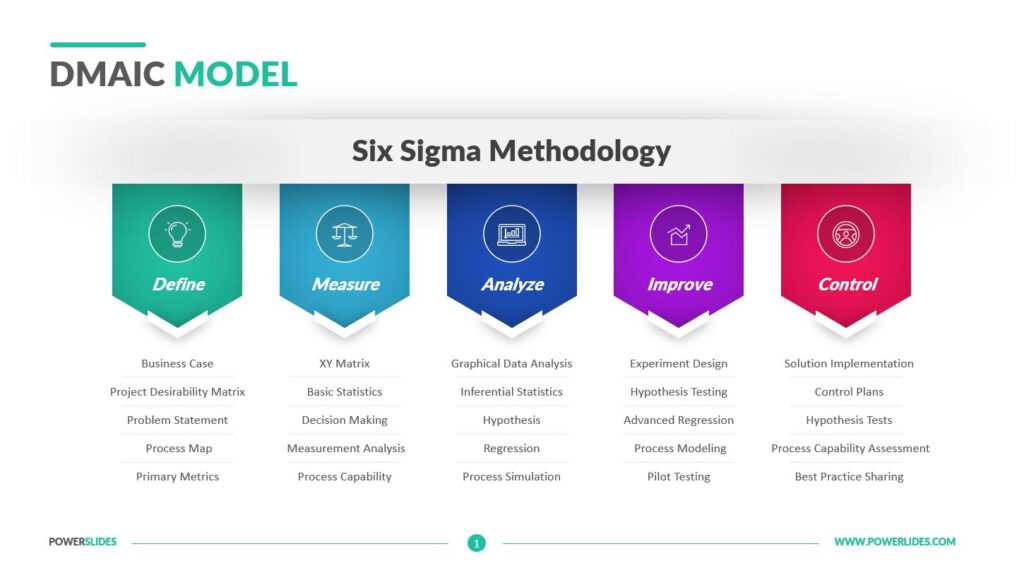 DMAIC MODEL

Six Sigma Methodology

Define
Business Case
Project Desirability Matrix
Problem Statement
Process Map
Primary Metrics

Measure
XY Matrix
Basic Statistics
Decision Making
Measurement Analysis
Process Capability

Analyze
Graphical Data Analysis
Inferential Statistics
Hypothesis
Regression
Process Simulation

Improve
Experiment Design
Hypothesis Testing
Advanced Regression
Process Modeling
Pilot Testing

Control
Solution Implementation
Control Plans
Hypothesis Tests
Process Capability Assessment
Best Practice Sharing

POWERSLIDES
1
WWW.POWERLIDES.COM